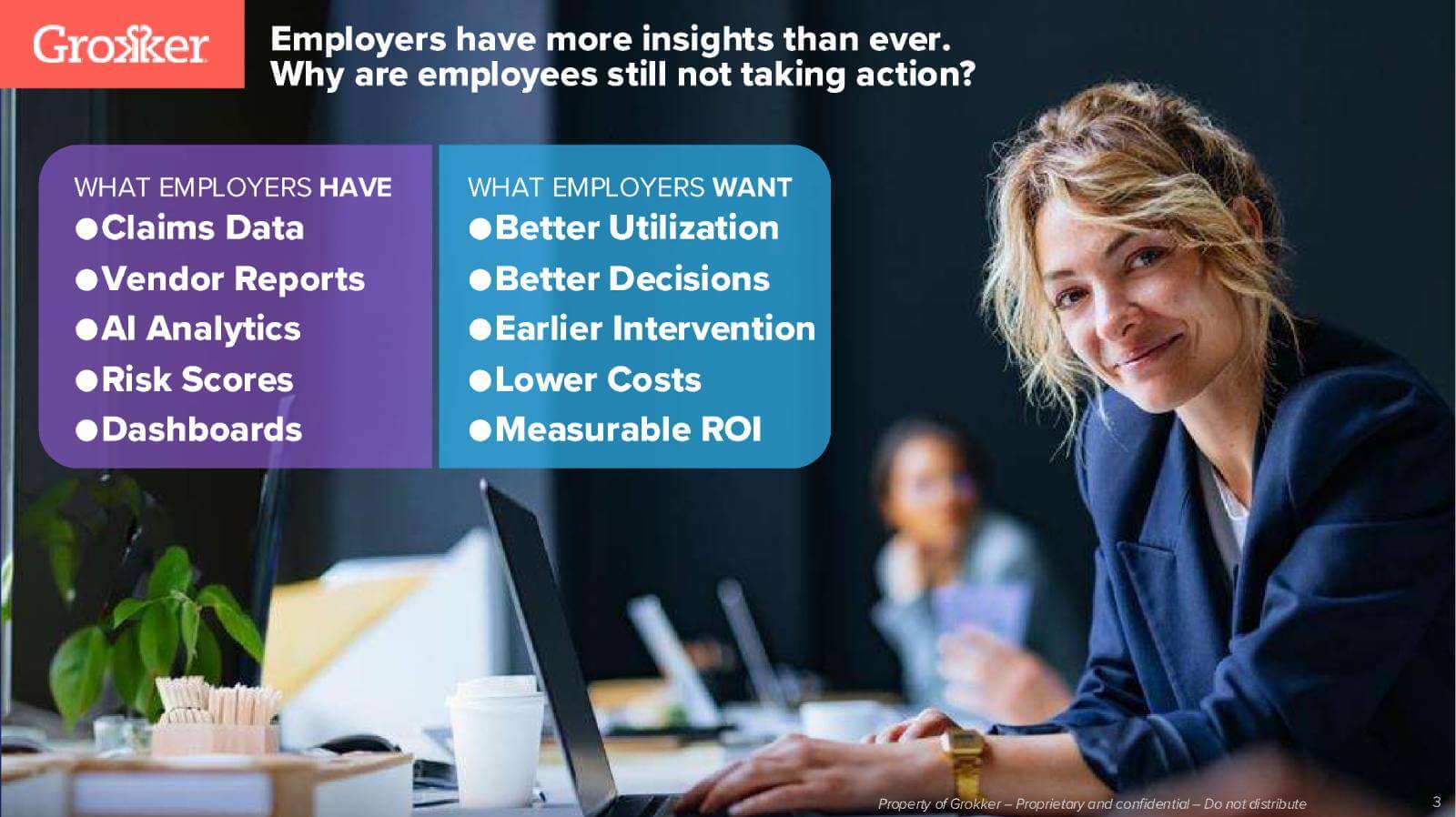 Grokker

Employers have more insights than ever.
Why are employees still not taking action?

WHAT EMPLOYERS HAVE
●Claims Data
●Vendor Reports
●AI Analytics
●Risk Scores
●Dashboards

WHAT EMPLOYERS WANT
●Better Utilization
●Better Decisions
●Earlier Intervention
●Lower Costs
●Measurable ROI

Property of Grokker – Proprietary and confidential – Do not distribute

3